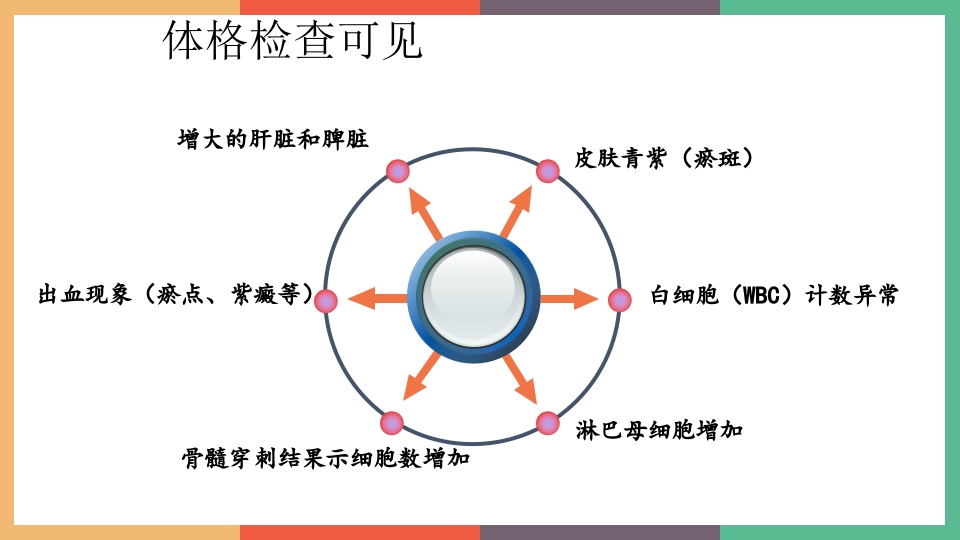 体格检查可见

增大的肝脏和脾脏

皮肤青紫（瘀斑）

出血现象（瘀点、紫癜等）

白细胞（WBC）计数异常

骨髓穿刺结果示细胞数增加

淋巴母细胞增加